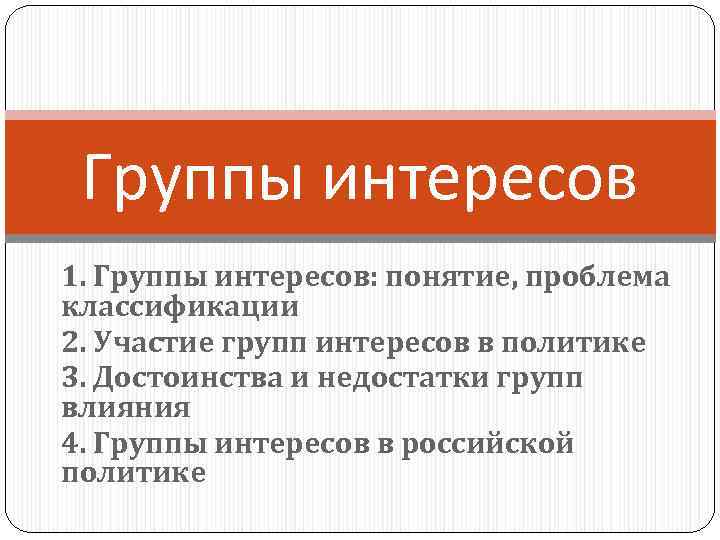 Группы интересов

1. Группы интересов: понятие, проблема классификации

2. Участие групп интересов в политике

3. Достоинства и недостатки групп влияния

4. Группы интересов в российской политике